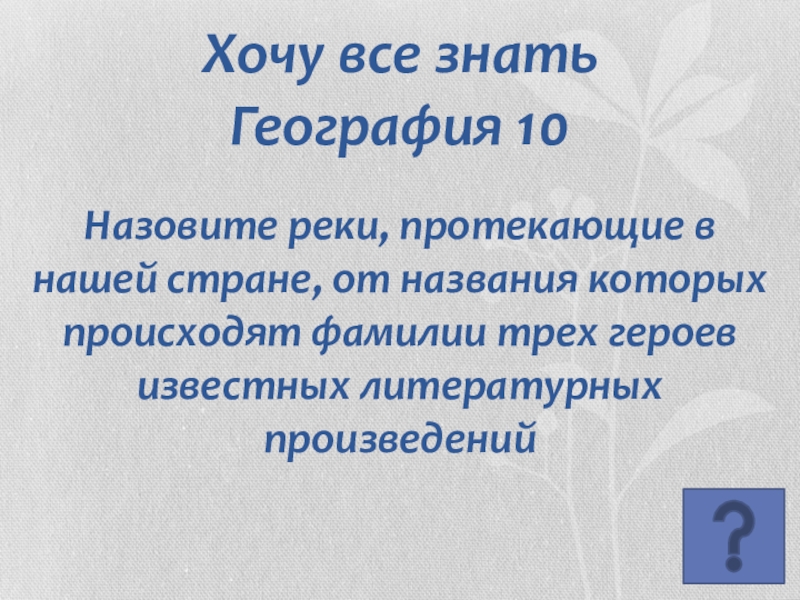 Хочу все знать
География 10

Назовите реки, протекающие в нашей стране, от названия которых происходят фамилии трех героев известных литературных произведений

?